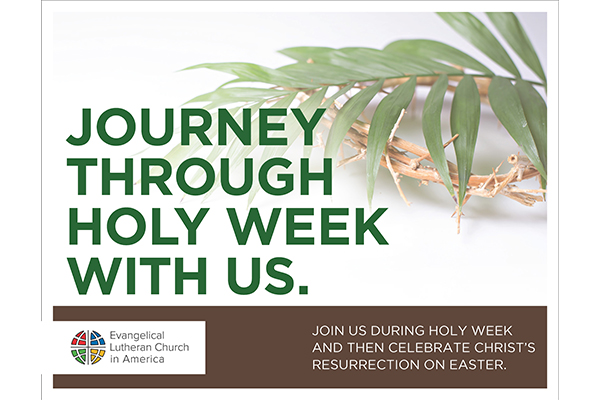 JOURNEY THROUGH HOLY WEEK WITH US.

Evangelical Lutheran Church in America

JOIN US DURING HOLY WEEK AND THEN CELEBRATE CHRIST'S RESURRECTION ON EASTER.